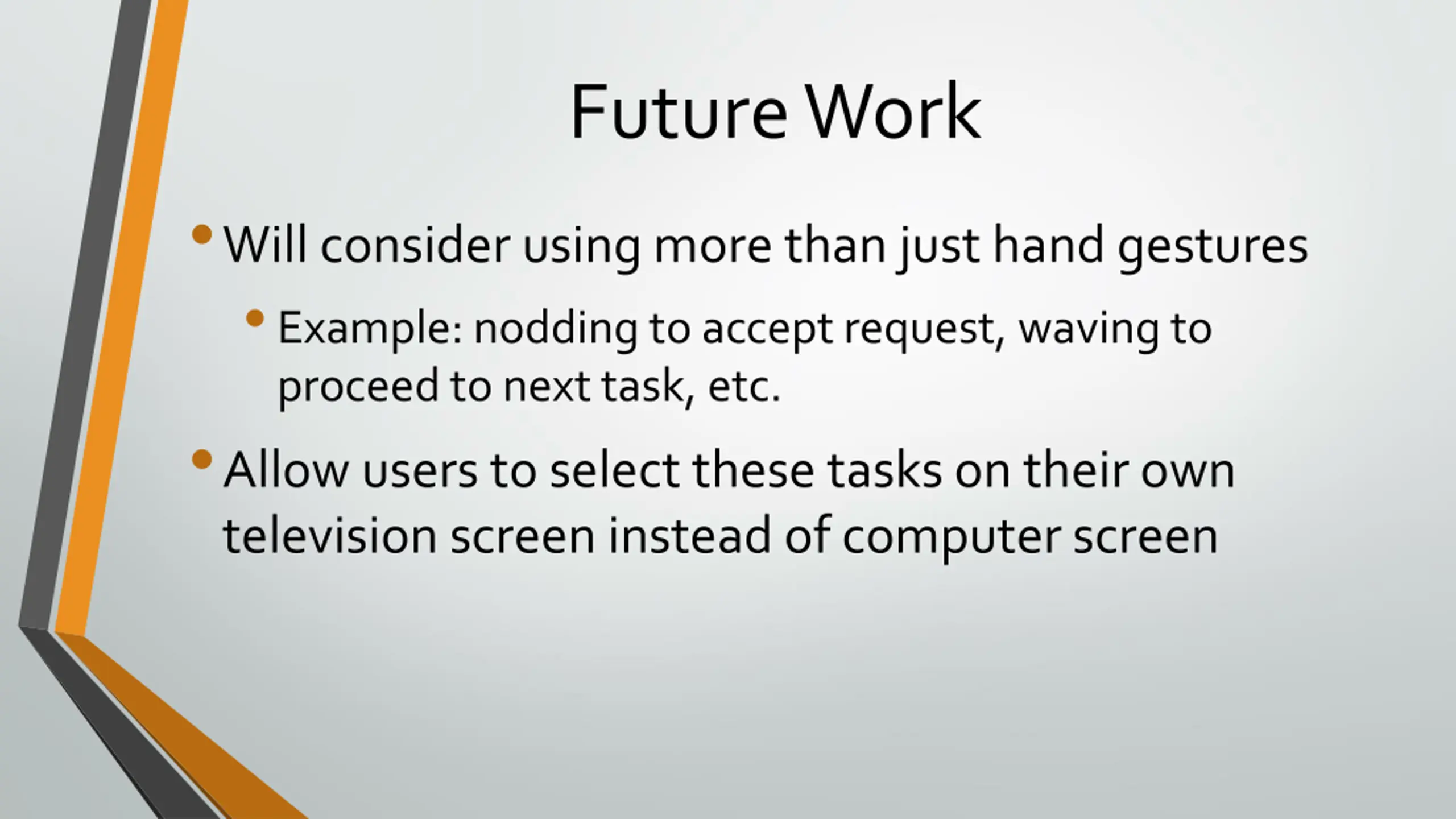 Future Work

• Will consider using more than just hand gestures

  • Example: nodding to accept request, waving to proceed to next task, etc.

• Allow users to select these tasks on their own television screen instead of computer screen